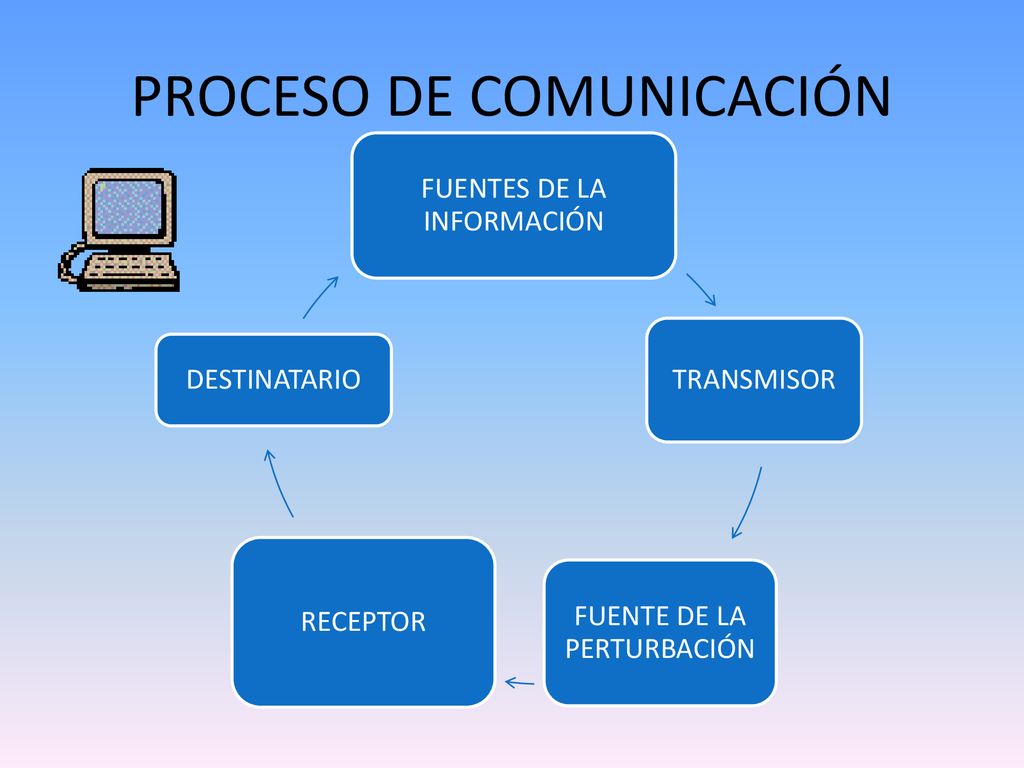 PROCESO DE COMUNICACIÓN

FUENTES DE LA INFORMACIÓN

TRANSMISOR

FUENTE DE LA PERTURBACIÓN

RECEPTOR

DESTINATARIO